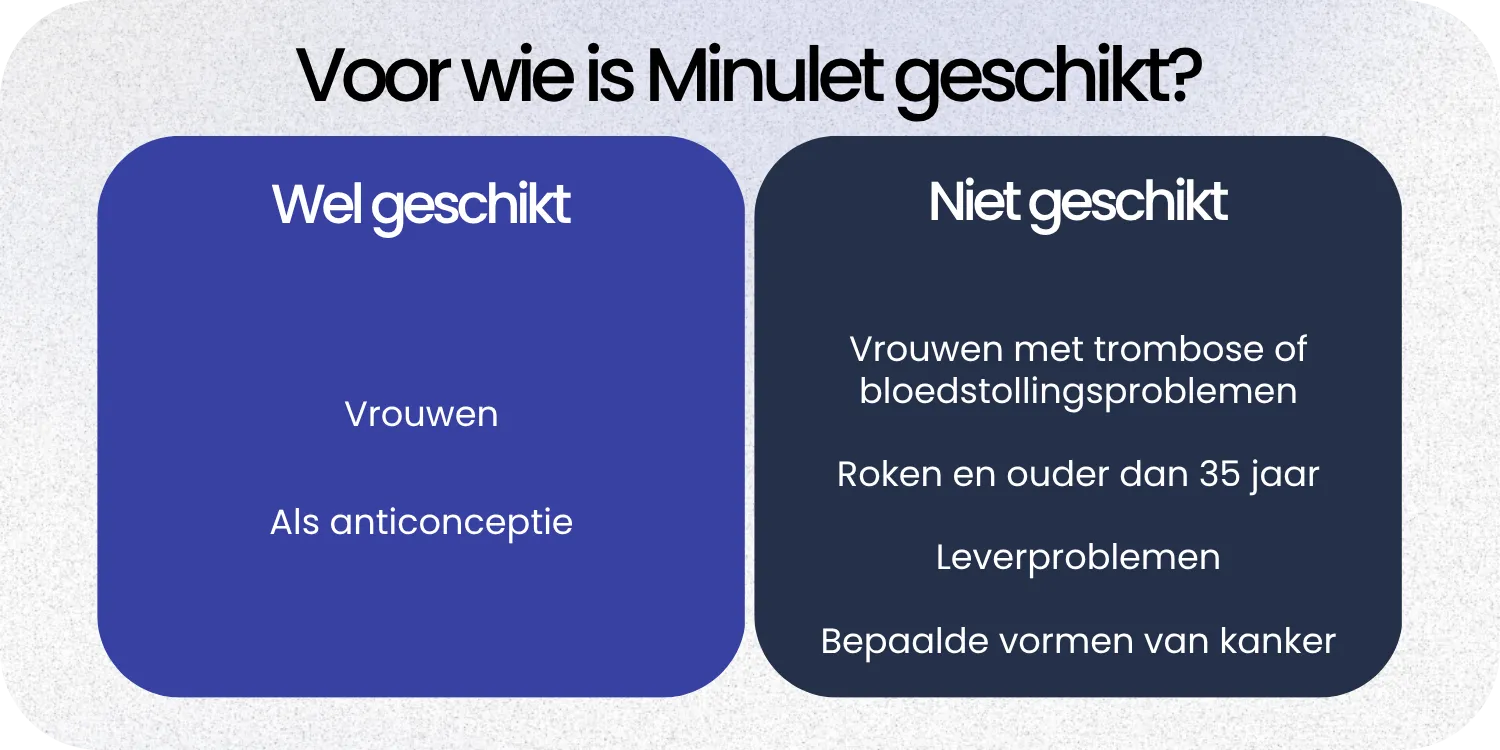 Voor wie is Minulet geschikt?

Wel geschikt

Vrouwen

Als anticonceptie

Niet geschikt

Vrouwen met trombose of bloedstollingsproblemen

Roken en ouder dan 35 jaar

Leverproblemen

Bepaalde vormen van kanker